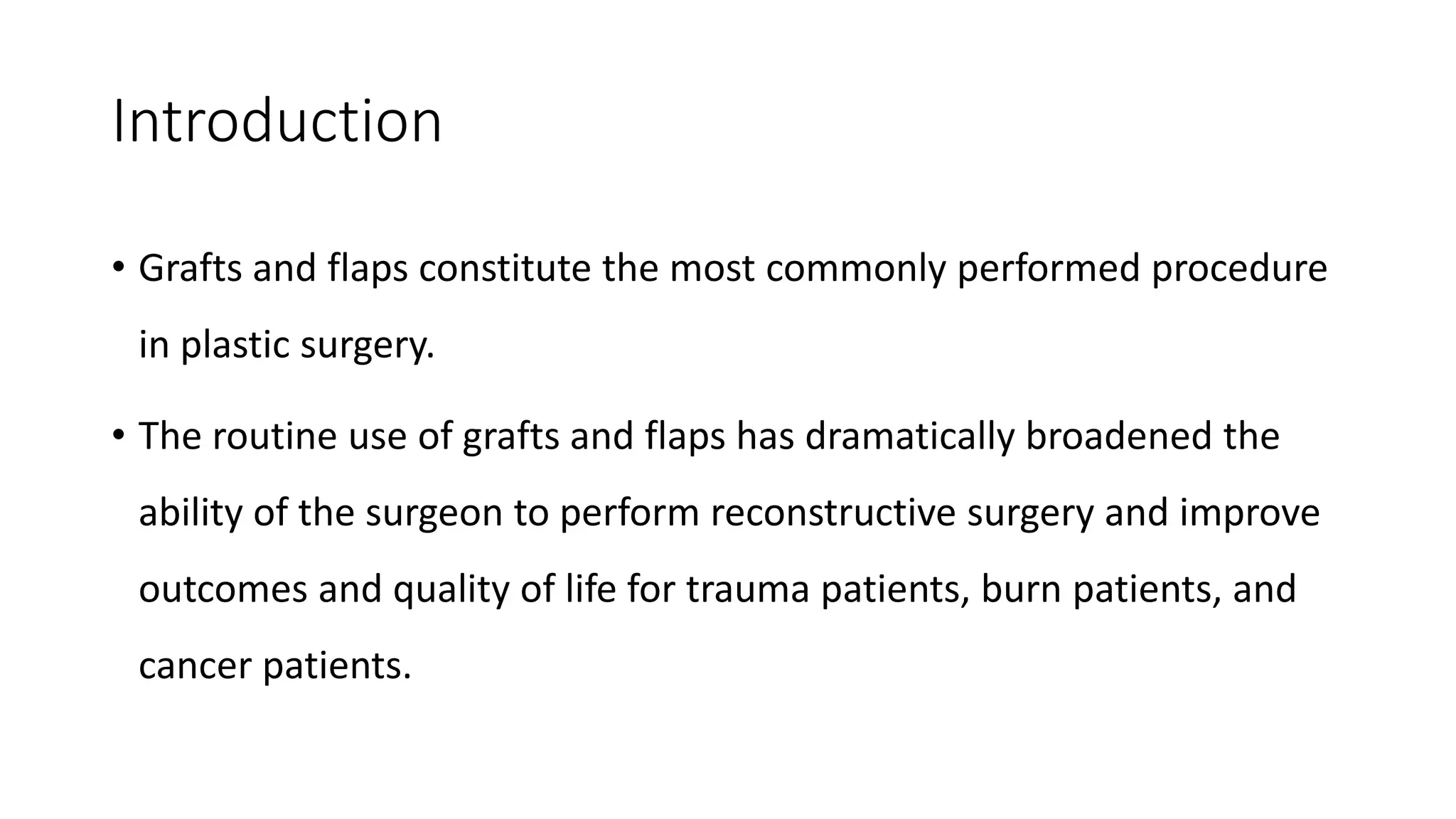 Introduction

• Grafts and flaps constitute the most commonly performed procedure in plastic surgery.

• The routine use of grafts and flaps has dramatically broadened the ability of the surgeon to perform reconstructive surgery and improve outcomes and quality of life for trauma patients, burn patients, and cancer patients.